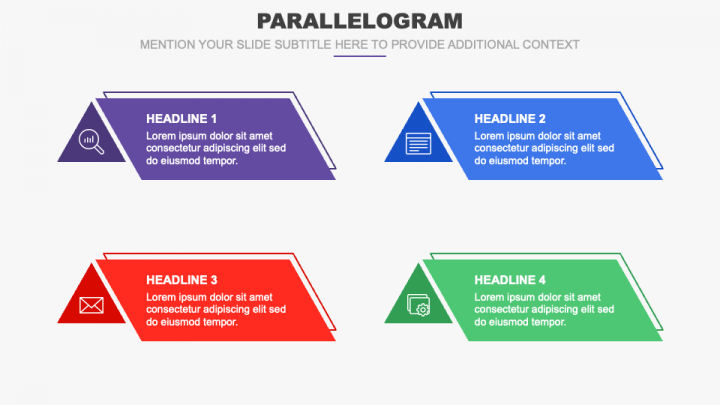 PARALLELOGRAM

MENTION YOUR SLIDE SUBTITLE HERE TO PROVIDE ADDITIONAL CONTEXT

HEADLINE 1
Lorem ipsum dolor sit amet consectetur adipiscing elit sed do eiusmod tempor.

HEADLINE 2
Lorem ipsum dolor sit amet consectetur adipiscing elit sed do eiusmod tempor.

HEADLINE 3
Lorem ipsum dolor sit amet consectetur adipiscing elit sed do eiusmod tempor.

HEADLINE 4
Lorem ipsum dolor sit amet consectetur adipiscing elit sed do eiusmod tempor.